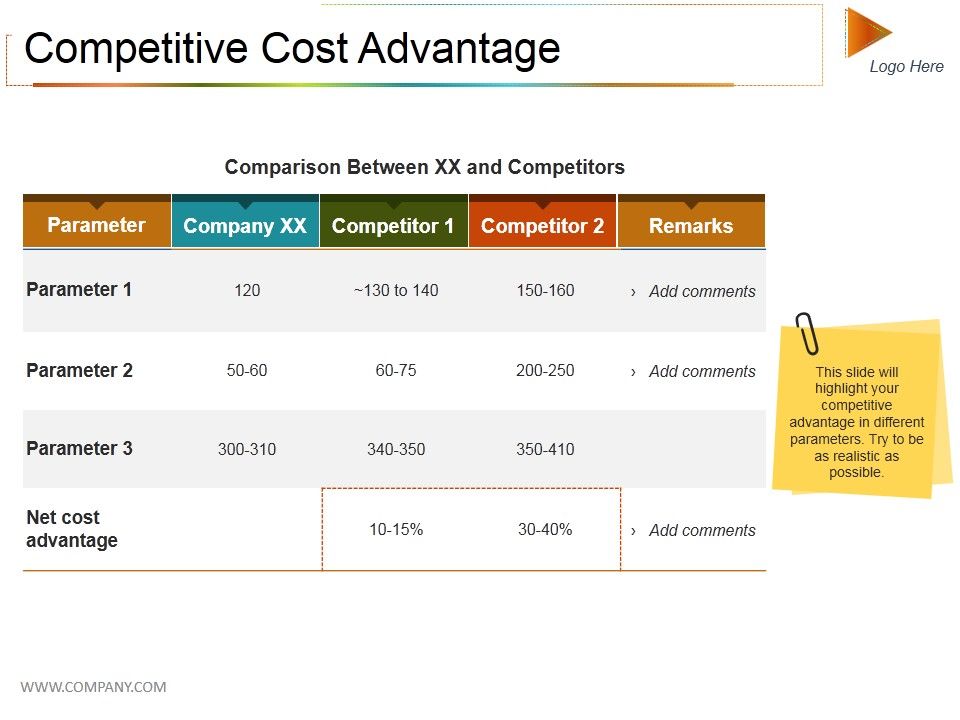 Competitive Cost Advantage

Logo Here

Comparison Between XX and Competitors

| Parameter | Company XX | Competitor 1 | Competitor 2 | Remarks |
|---|---|---|---|---|
| Parameter 1 | 120 | ~130 to 140 | 150-160 | › Add comments |
| Parameter 2 | 50-60 | 60-75 | 200-250 | › Add comments |
| Parameter 3 | 300-310 | 340-350 | 350-410 | |
| Net cost advantage | | 10-15% | 30-40% | › Add comments |

This slide will highlight your competitive advantage in different parameters. Try to be as realistic as possible.

WWW.COMPANY.COM